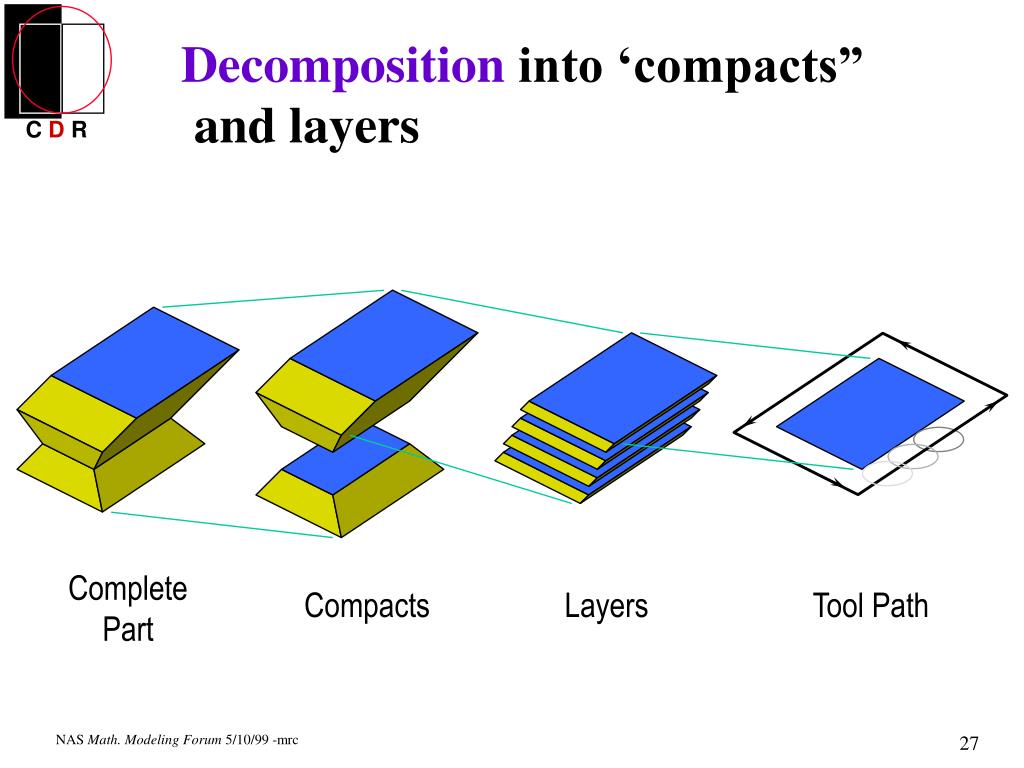 C D R

Decomposition into ‘compacts” and layers

Complete Part

Compacts

Layers

Tool Path

NAS Math. Modeling Forum 5/10/99 -mrc

27